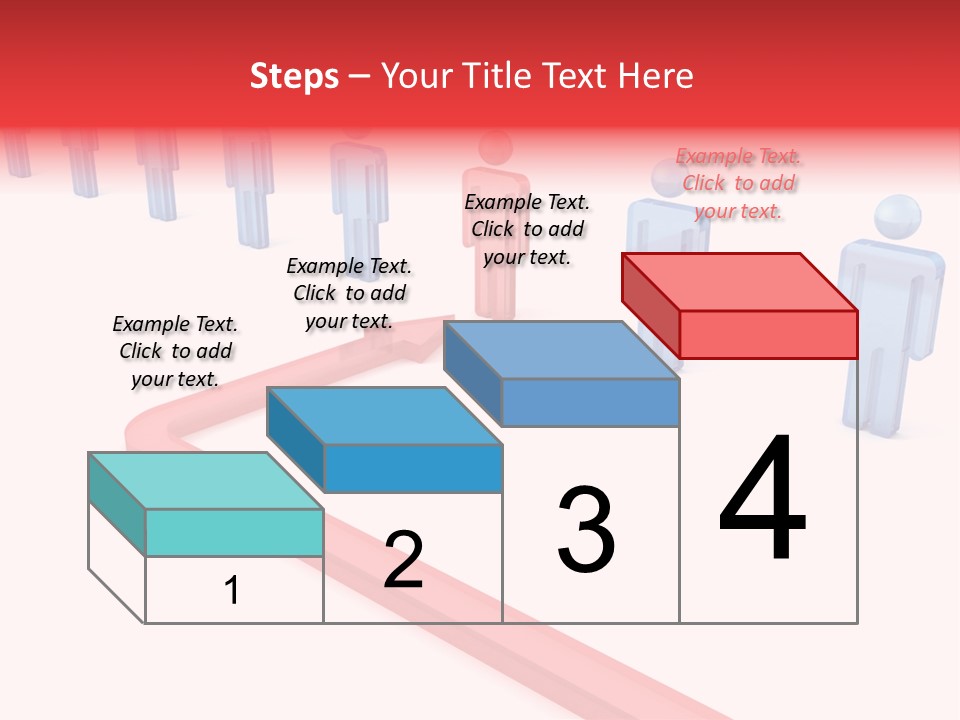 Steps – Your Title Text Here

Example Text. Click to add your text.

Example Text. Click to add your text.

Example Text. Click to add your text.

Example Text. Click to add your text.

1

2

3

4